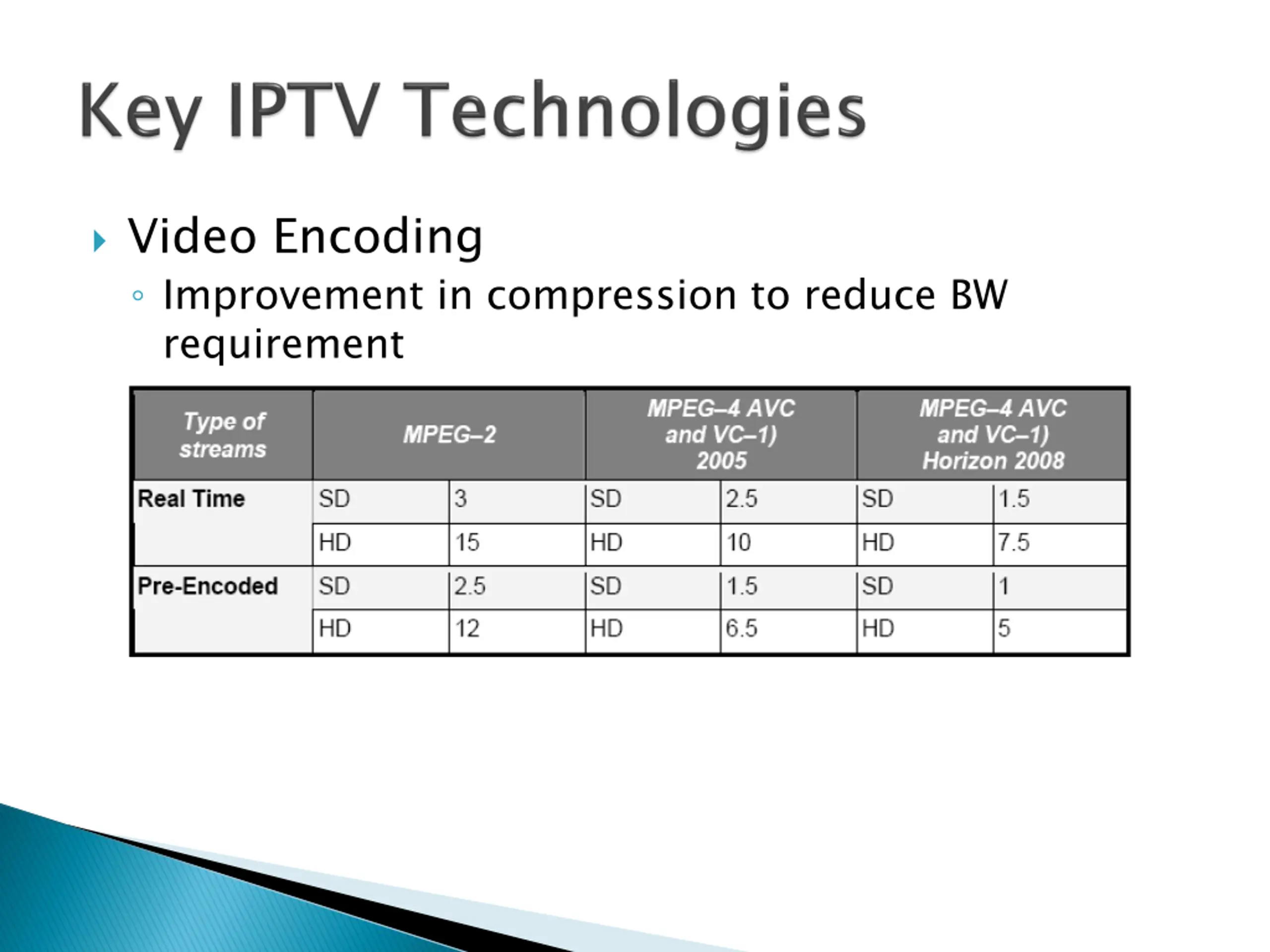 Key IPTV Technologies

Video Encoding

Improvement in compression to reduce BW requirement

| Type of streams | MPEG–2 | | MPEG–4 AVC and VC–1) 2005 | | MPEG–4 AVC and VC–1) Horizon 2008 | |
|---|---|---|---|---|---|---|
| Real Time | SD | 3 | SD | 2.5 | SD | 1.5 |
| | HD | 15 | HD | 10 | HD | 7.5 |
| Pre-Encoded | SD | 2.5 | SD | 1.5 | SD | 1 |
| | HD | 12 | HD | 6.5 | HD | 5 |